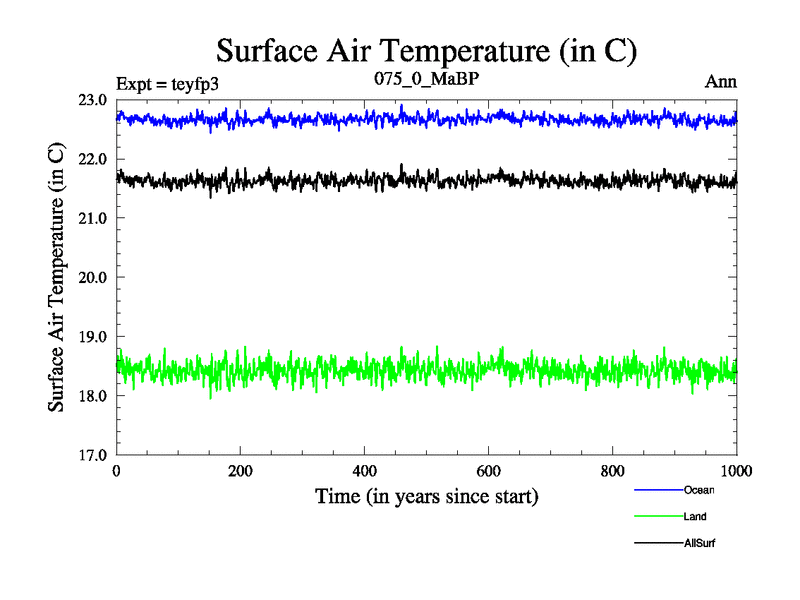 Surface Air Temperature (in C)

Expt = teyfp3

075_0_MaBP

Ann

Surface Air Temperature (in C)

23.0
22.0
21.0
20.0
19.0
18.0
17.0

0
200
400
600
800
1000

Time (in years since start)

Ocean
Land
AllSurf